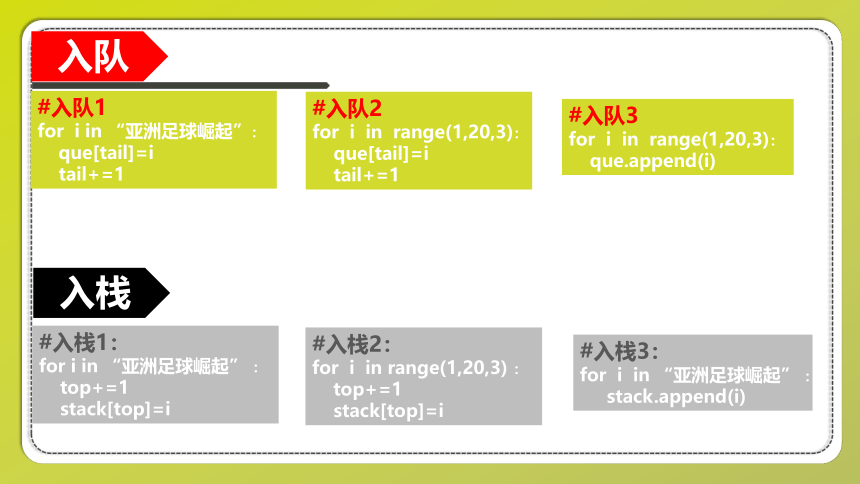 入队

#入队1
for i in “亚洲足球崛起”：
que[tail]=i
tail+=1

#入队2
for i in range(1,20,3)：
que[tail]=i
tail+=1

#入队3
for i in range(1,20,3)：
que.append(i)

入栈

#入栈1：
for i in “亚洲足球崛起”：
top+=1
stack[top]=i

#入栈2：
for i in range(1,20,3)：
top+=1
stack[top]=i

#入栈3：
for i in “亚洲足球崛起”：
stack.append(i)